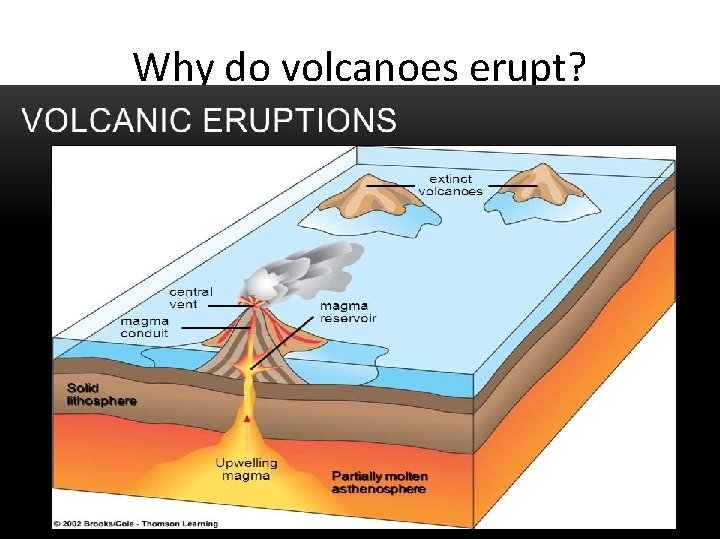 Why do volcanoes erupt?

VOLCANIC ERUPTIONS

extinct volcanoes

central vent

magma conduit

magma reservoir

Solid lithosphere

Upwelling magma

Partially molten asthenosphere

© 2002 Brooks/Cole - Thomson Learning